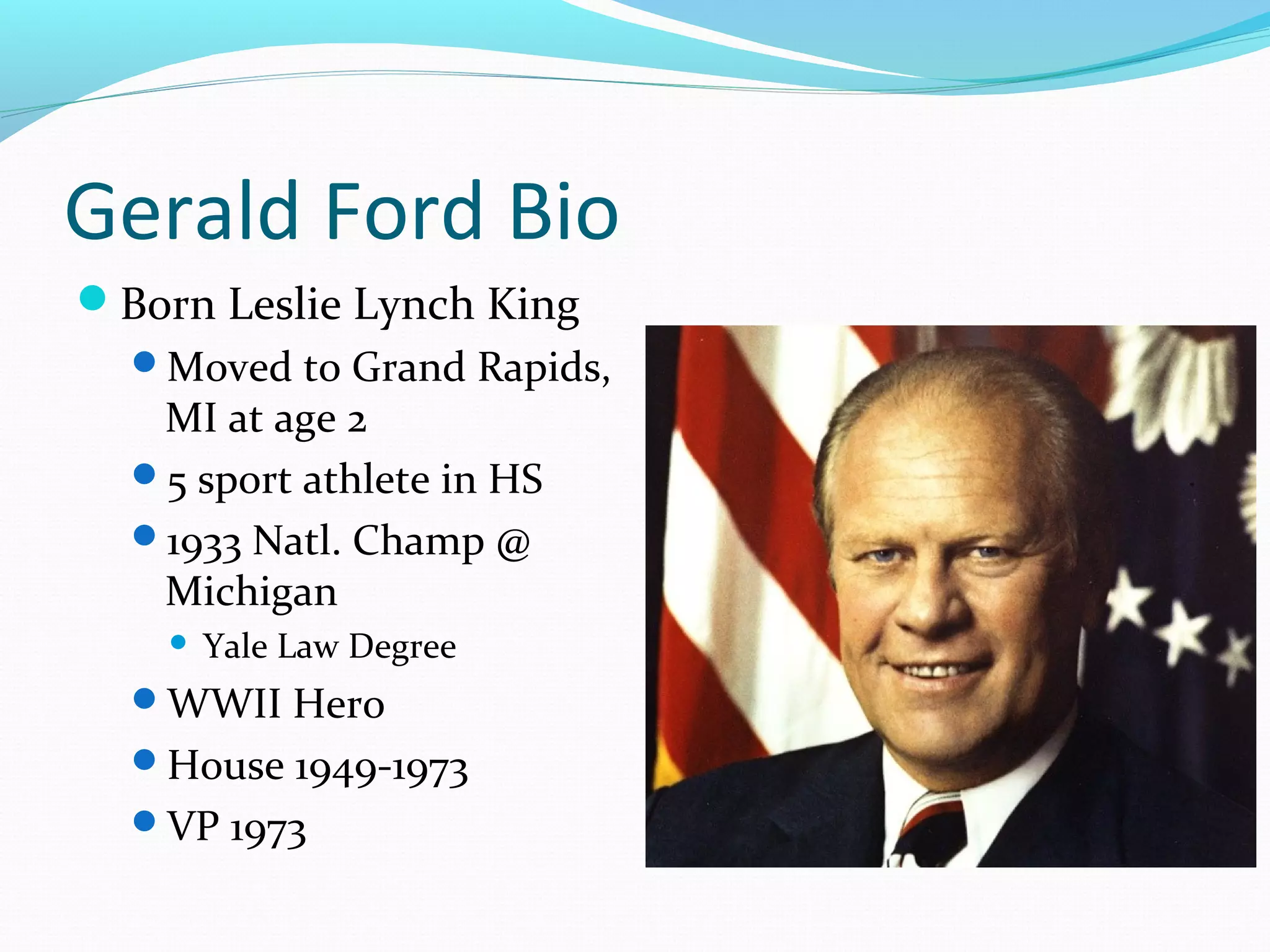 Gerald Ford Bio

Born Leslie Lynch King

Moved to Grand Rapids, MI at age 2

5 sport athlete in HS

1933 Natl. Champ @ Michigan

Yale Law Degree

WWII Hero

House 1949-1973

VP 1973